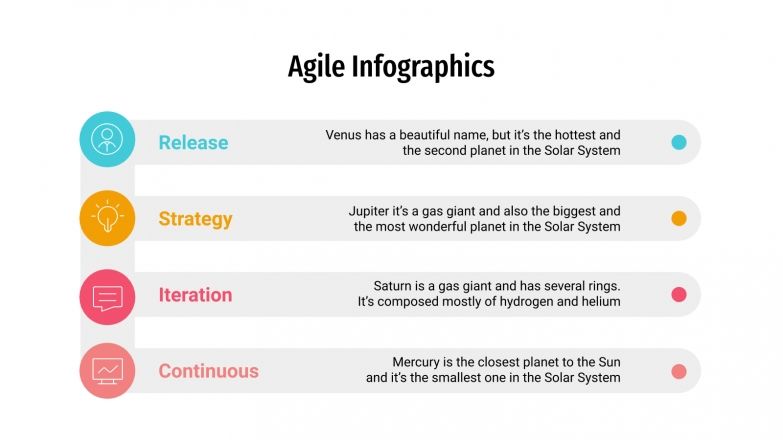 Agile Infographics

Release

Venus has a beautiful name, but it's the hottest and the second planet in the Solar System

Strategy

Jupiter it's a gas giant and also the biggest and the most wonderful planet in the Solar System

Iteration

Saturn is a gas giant and has several rings. It's composed mostly of hydrogen and helium

Continuous

Mercury is the closest planet to the Sun and it's the smallest one in the Solar System